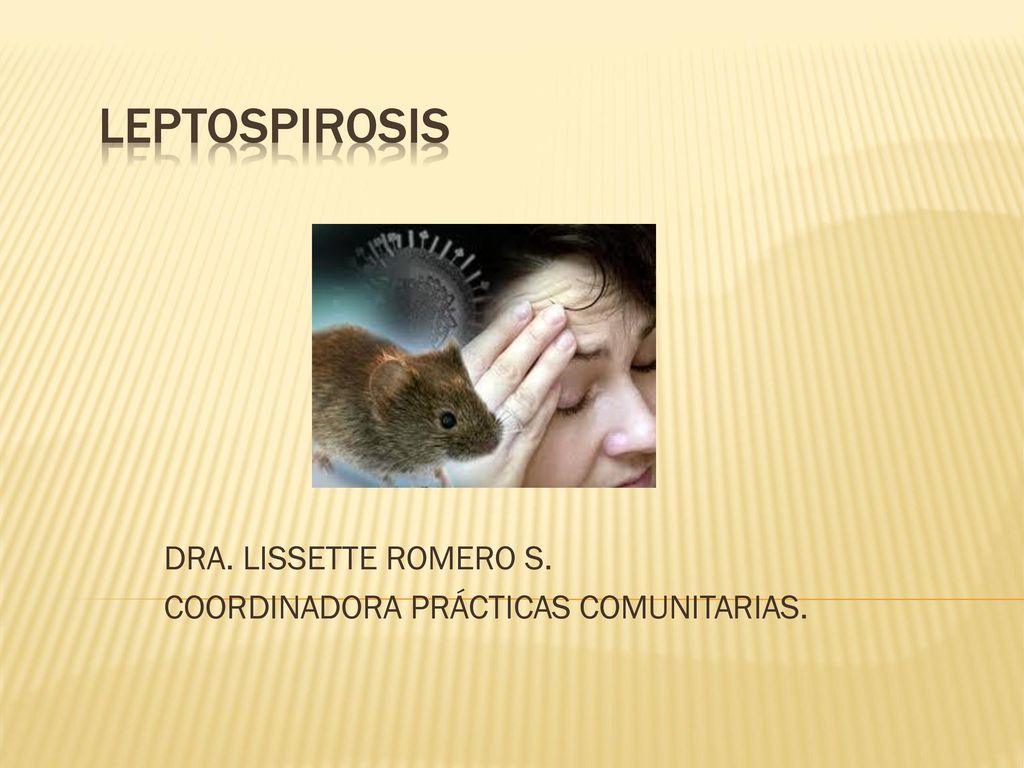 LEPTOSPIROSIS

DRA. LISSETTE ROMERO S.
COORDINADORA PRÁCTICAS COMUNITARIAS.